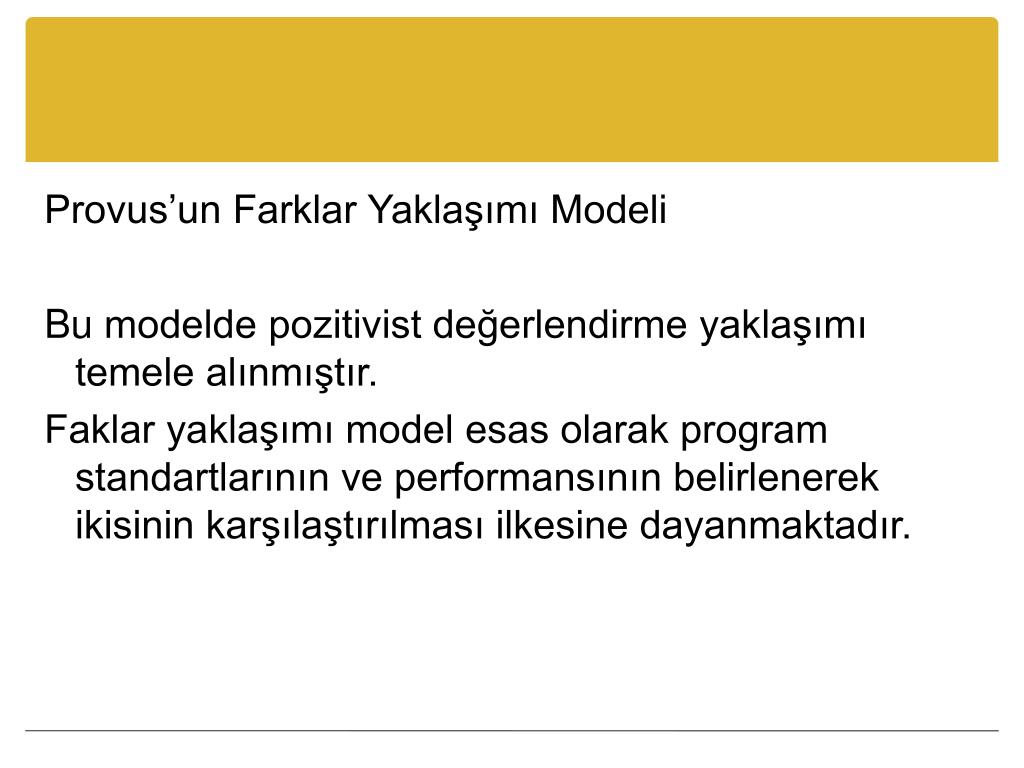 Provus’un Farklar Yaklaşımı Modeli

Bu modelde pozitivist değerlendirme yaklaşımı temele alınmıştır.

Faklar yaklaşımı model esas olarak program standartlarının ve performansının belirlenerek ikisinin karşılaştırılması ilkesine dayanmaktadır.